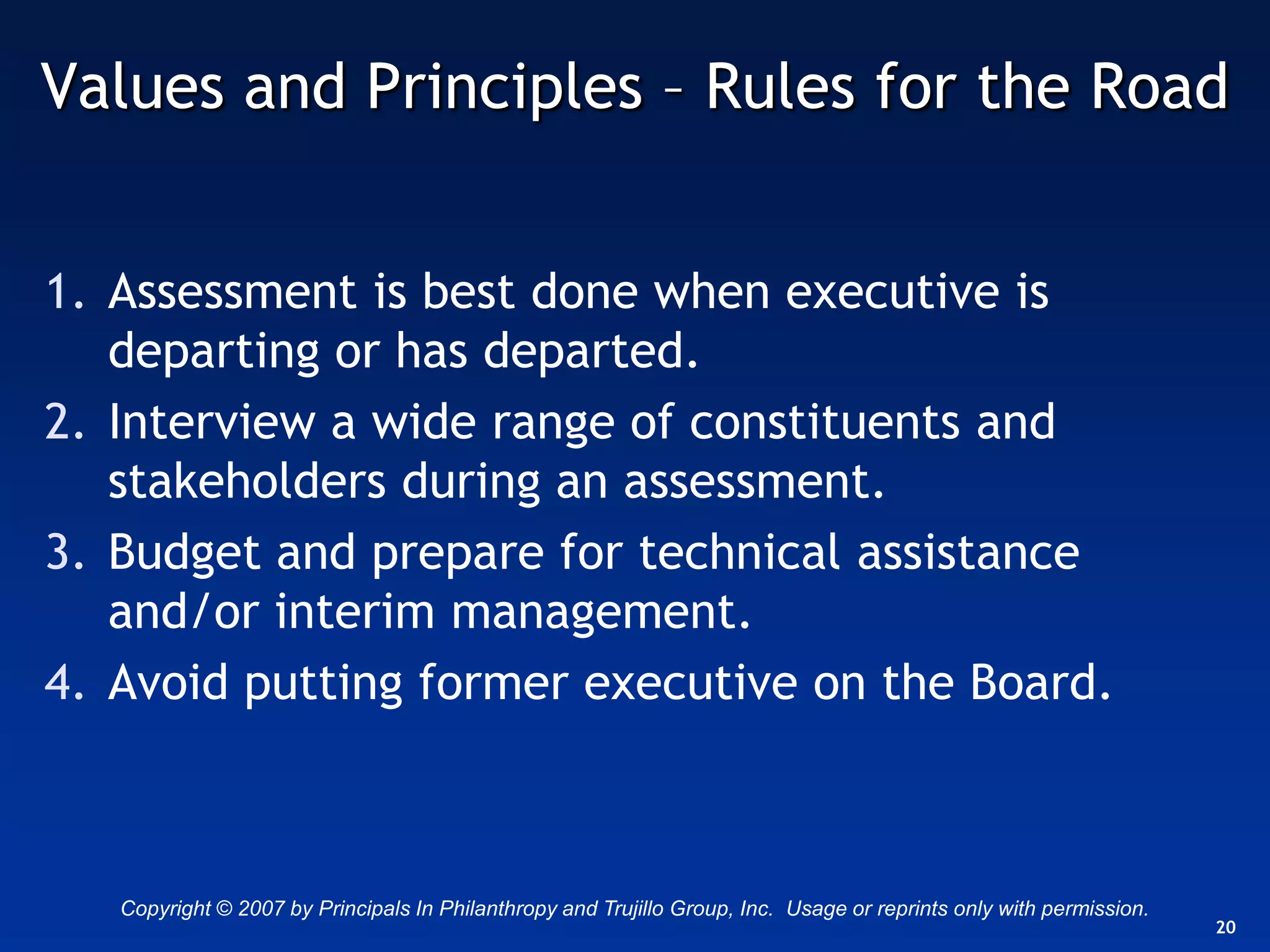 Values and Principles – Rules for the Road

1. Assessment is best done when executive is departing or has departed.
2. Interview a wide range of constituents and stakeholders during an assessment.
3. Budget and prepare for technical assistance and/or interim management.
4. Avoid putting former executive on the Board.

Copyright © 2007 by Principals In Philanthropy and Trujillo Group, Inc. Usage or reprints only with permission.

20